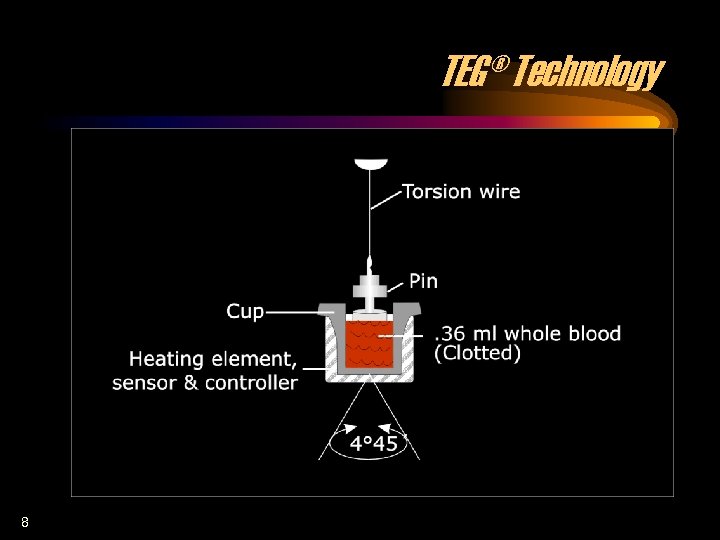 TEG® Technology

Torsion wire

Pin

Cup

.36 ml whole blood (Clotted)

Heating element, sensor & controller

4°45'

8